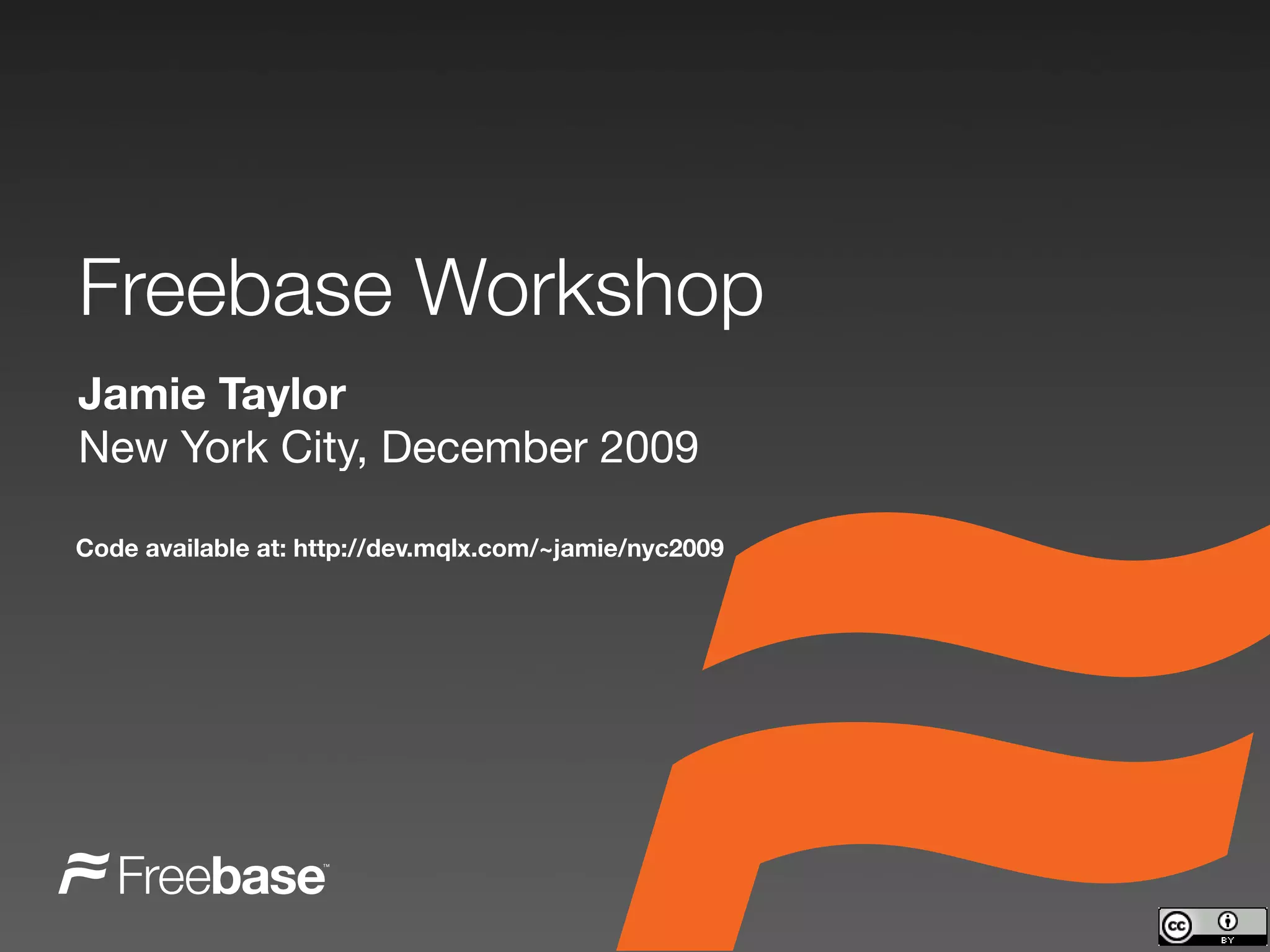 Freebase Workshop

Jamie Taylor
New York City, December 2009

Code available at: http://dev.mqlx.com/~jamie/nyc2009

Freebase™

cc BY